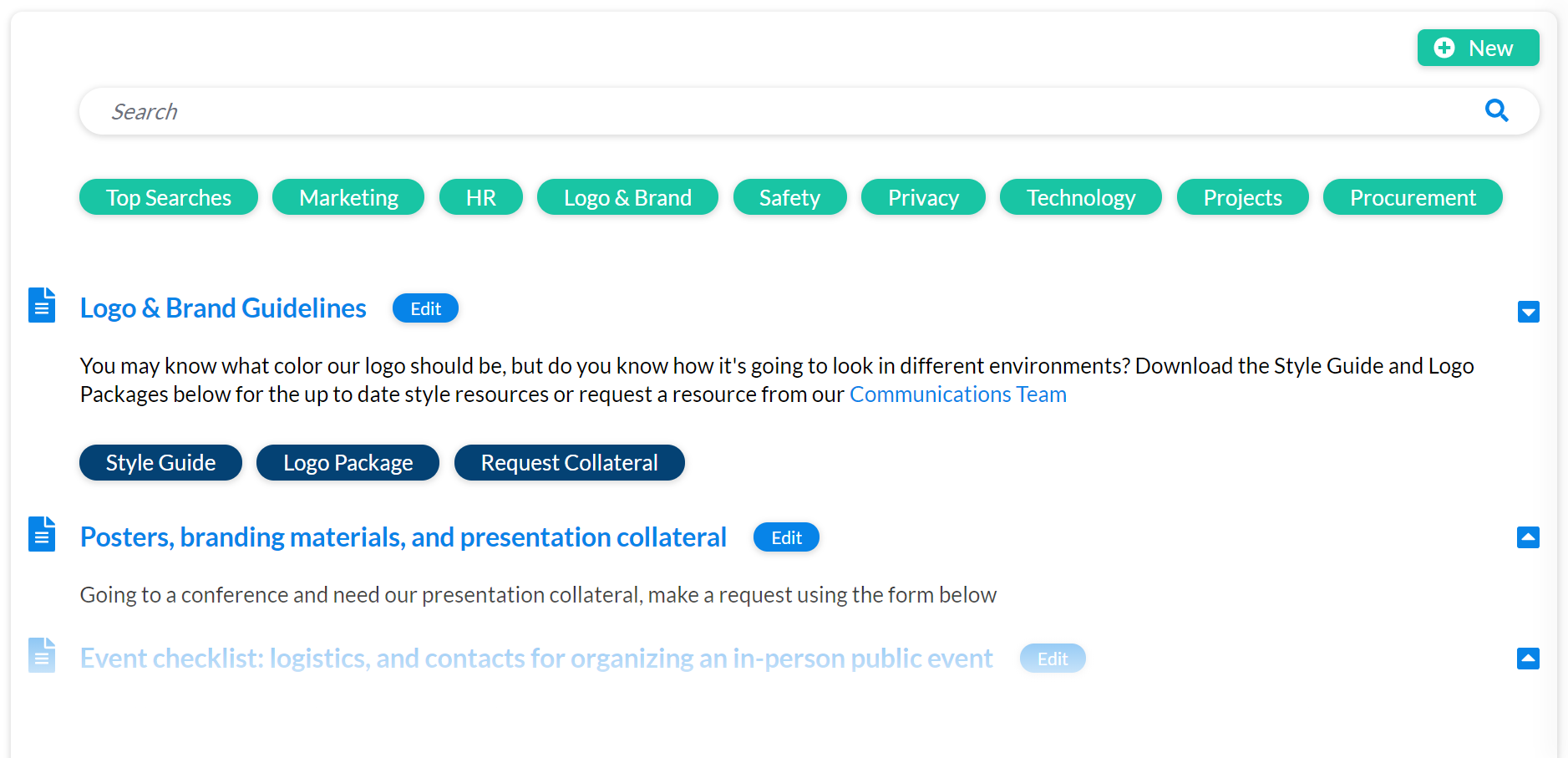 New

Search

Top Searches Marketing HR Logo & Brand Safety Privacy Technology Projects Procurement

Logo & Brand Guidelines Edit

You may know what color our logo should be, but do you know how it's going to look in different environments? Download the Style Guide and Logo Packages below for the up to date style resources or request a resource from our Communications Team

Style Guide Logo Package Request Collateral

Posters, branding materials, and presentation collateral Edit

Going to a conference and need our presentation collateral, make a request using the form below

Event checklist: logistics, and contacts for organizing an in-person public event Edit